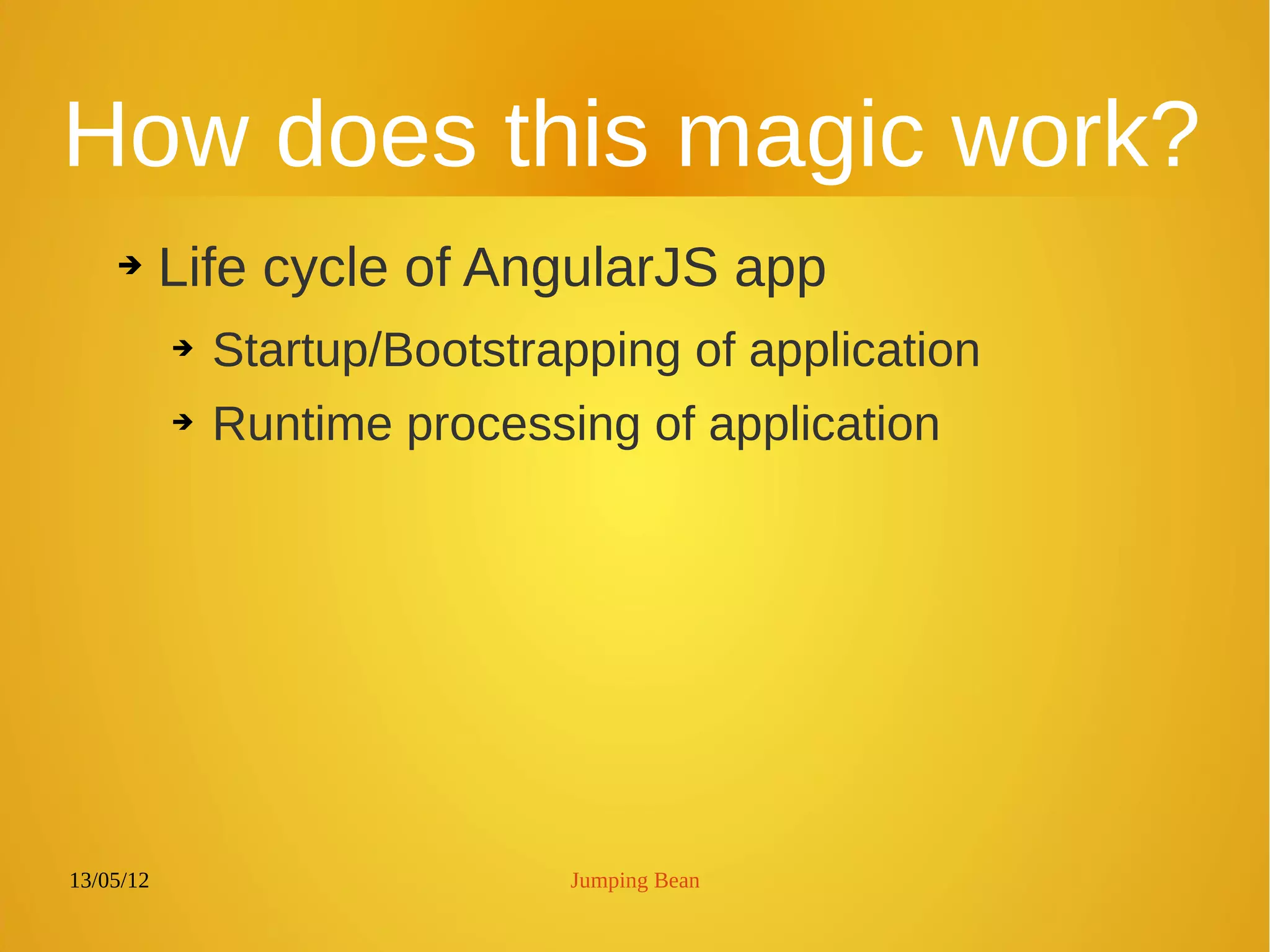 How does this magic work?

➔ Life cycle of AngularJS app

➔ Startup/Bootstrapping of application

➔ Runtime processing of application

13/05/12

Jumping Bean